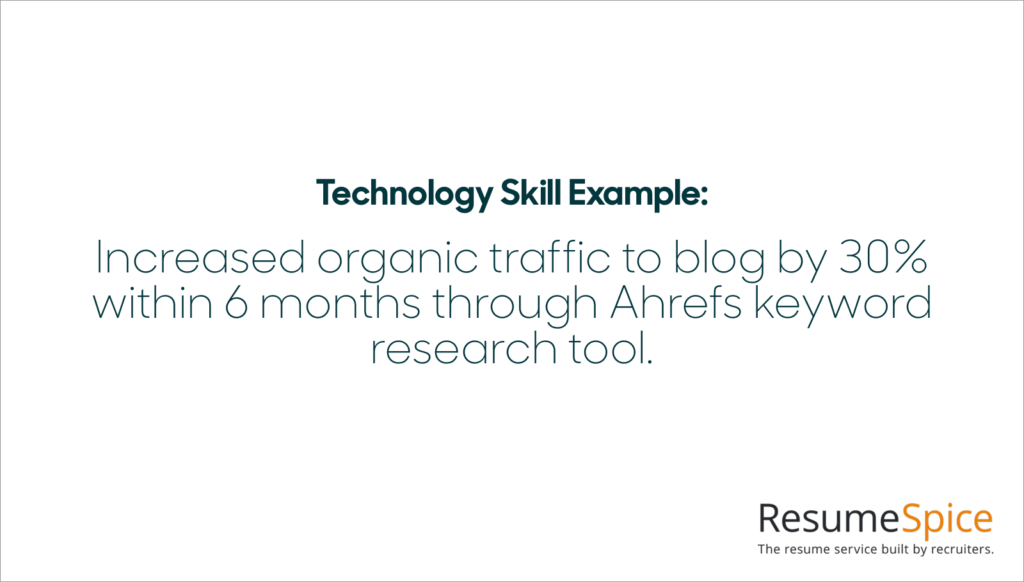 Technology Skill Example:

Increased organic traffic to blog by 30% within 6 months through Ahrefs keyword research tool.

ResumeSpice
The resume service built by recruiters.